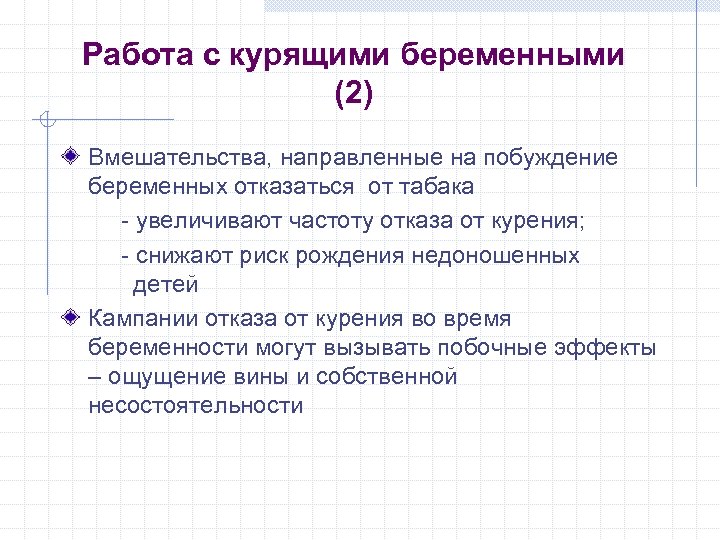 Работа с курящими беременными (2)

Вмешательства, направленные на побуждение беременных отказаться от табака

- увеличивают частоту отказа от курения;

- снижают риск рождения недоношенных детей

Кампании отказа от курения во время беременности могут вызывать побочные эффекты – ощущение вины и собственной несостоятельности